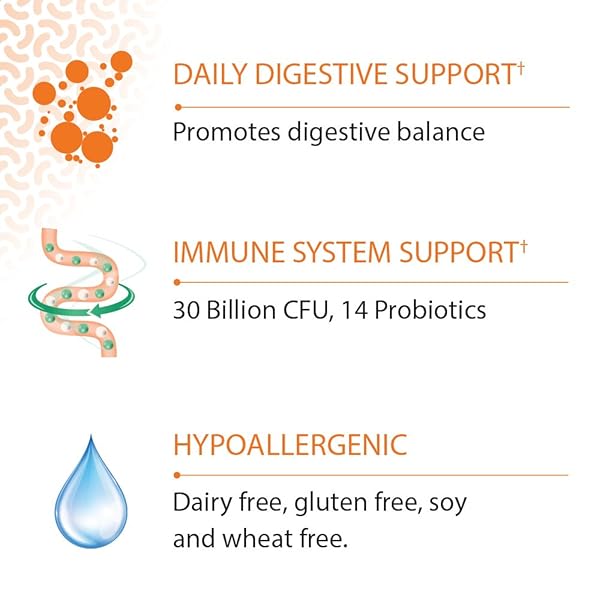 DAILY DIGESTIVE SUPPORT†

Promotes digestive balance

IMMUNE SYSTEM SUPPORT†

30 Billion CFU, 14 Probiotics

HYPOALLERGENIC

Dairy free, gluten free, soy and wheat free.